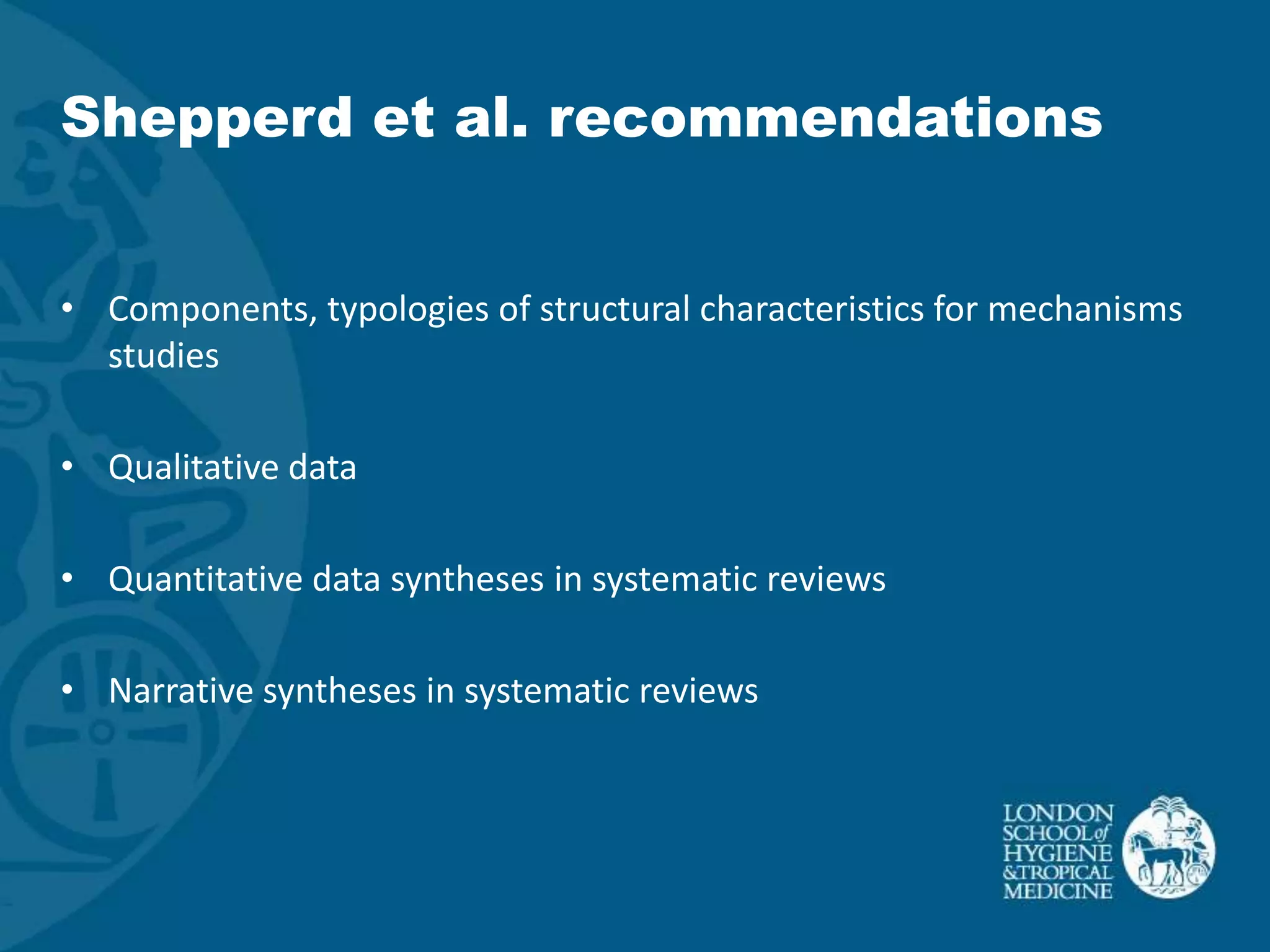 Shepperd et al. recommendations

• Components, typologies of structural characteristics for mechanisms studies

• Qualitative data

• Quantitative data syntheses in systematic reviews

• Narrative syntheses in systematic reviews

LONDON SCHOOL of HYGIENE &TROPICAL MEDICINE